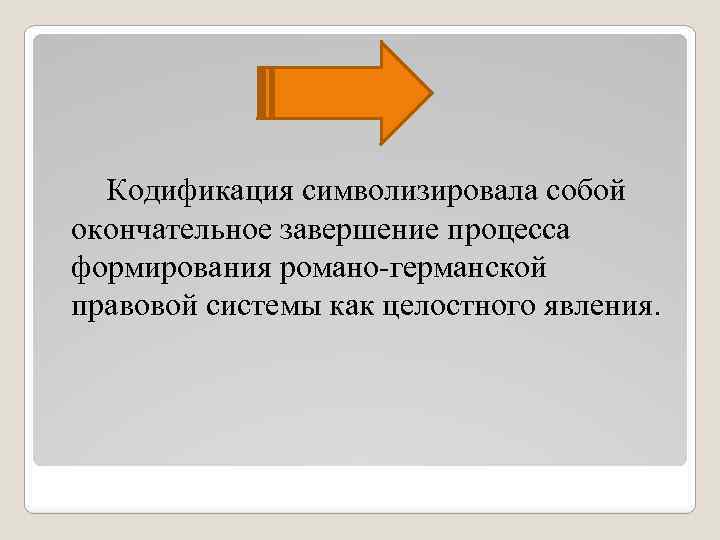 Кодификация символизировала собой окончательное завершение процесса формирования романо-германской правовой системы как целостного явления.